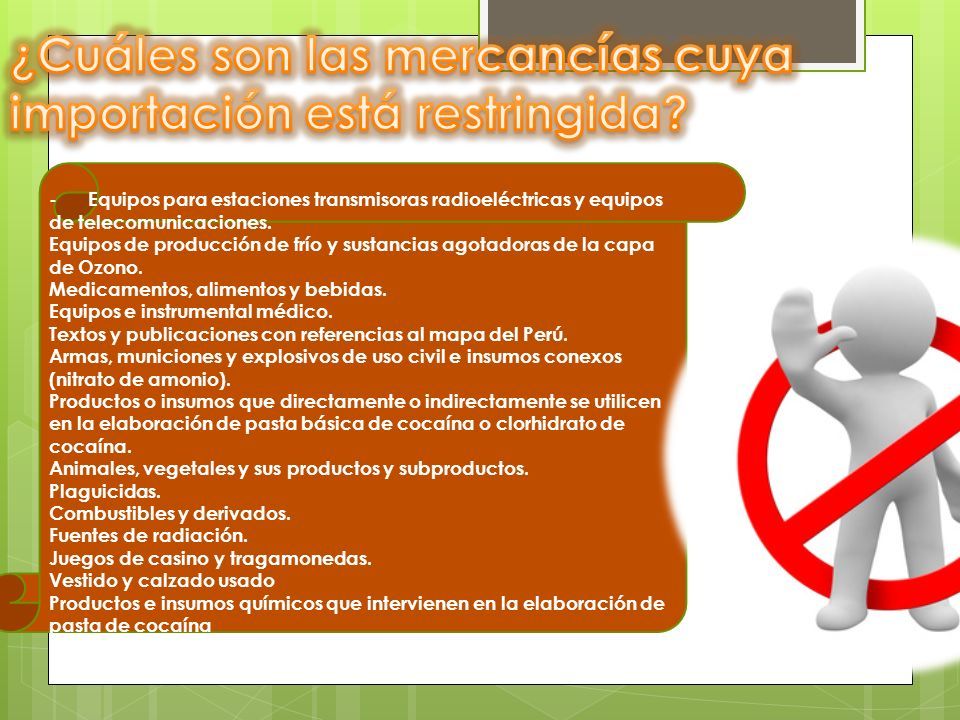 ¿Cuáles son las mercancías cuya importación está restringida?

- Equipos para estaciones transmisoras radioeléctricas y equipos de telecomunicaciones.
Equipos de producción de frío y sustancias agotadoras de la capa de Ozono.
Medicamentos, alimentos y bebidas.
Equipos e instrumental médico.
Textos y publicaciones con referencias al mapa del Perú.
Armas, municiones y explosivos de uso civil e insumos conexos (nitrato de amonio).
Productos o insumos que directamente o indirectamente se utilicen en la elaboración de pasta básica de cocaína o clorhidrato de cocaína.
Animales, vegetales y sus productos y subproductos.
Plaguicidas.
Combustibles y derivados.
Fuentes de radiación.
Juegos de casino y tragamonedas.
Vestido y calzado usado
Productos e insumos químicos que intervienen en la elaboración de pasta de cocaína